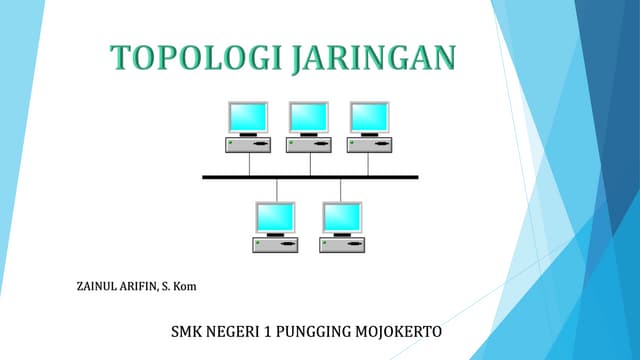 TOPOLOGI JARINGAN

ZAINUL ARIFIN, S. Kom

SMK NEGERI 1 PUNGGING MOJOKERTO